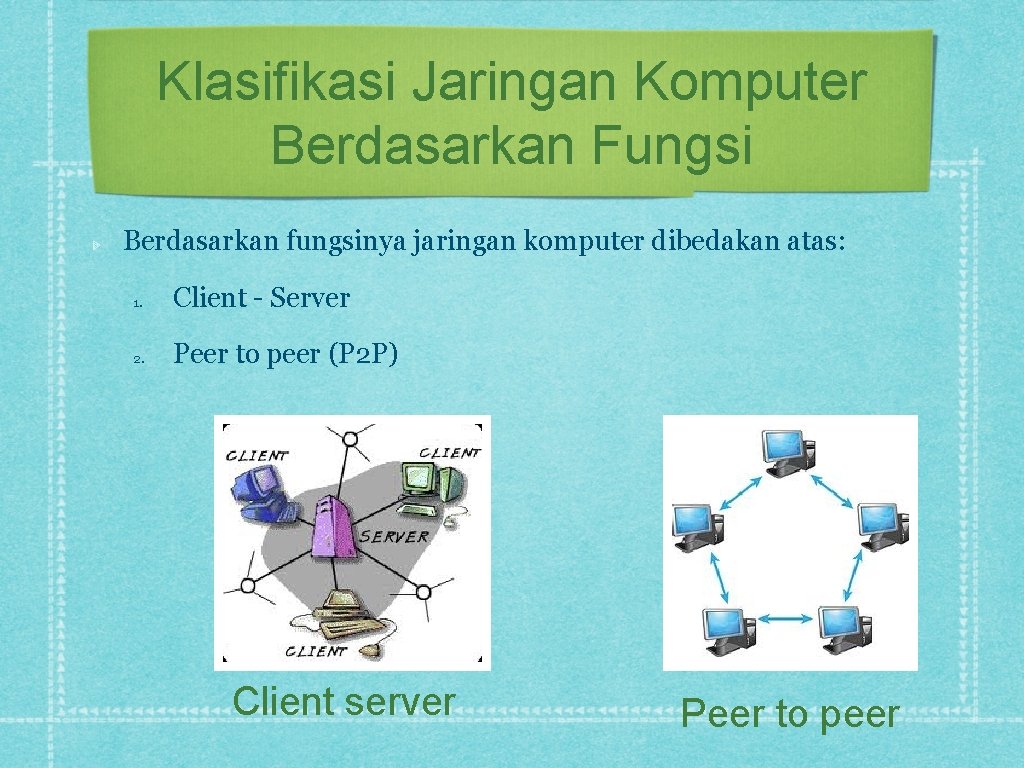 Klasifikasi Jaringan Komputer Berdasarkan Fungsi

Berdasarkan fungsinya jaringan komputer dibedakan atas:

1. Client - Server

2. Peer to peer (P2P)

CLIENT

CLIENT

SERVER

CLIENT

Client server

Peer to peer